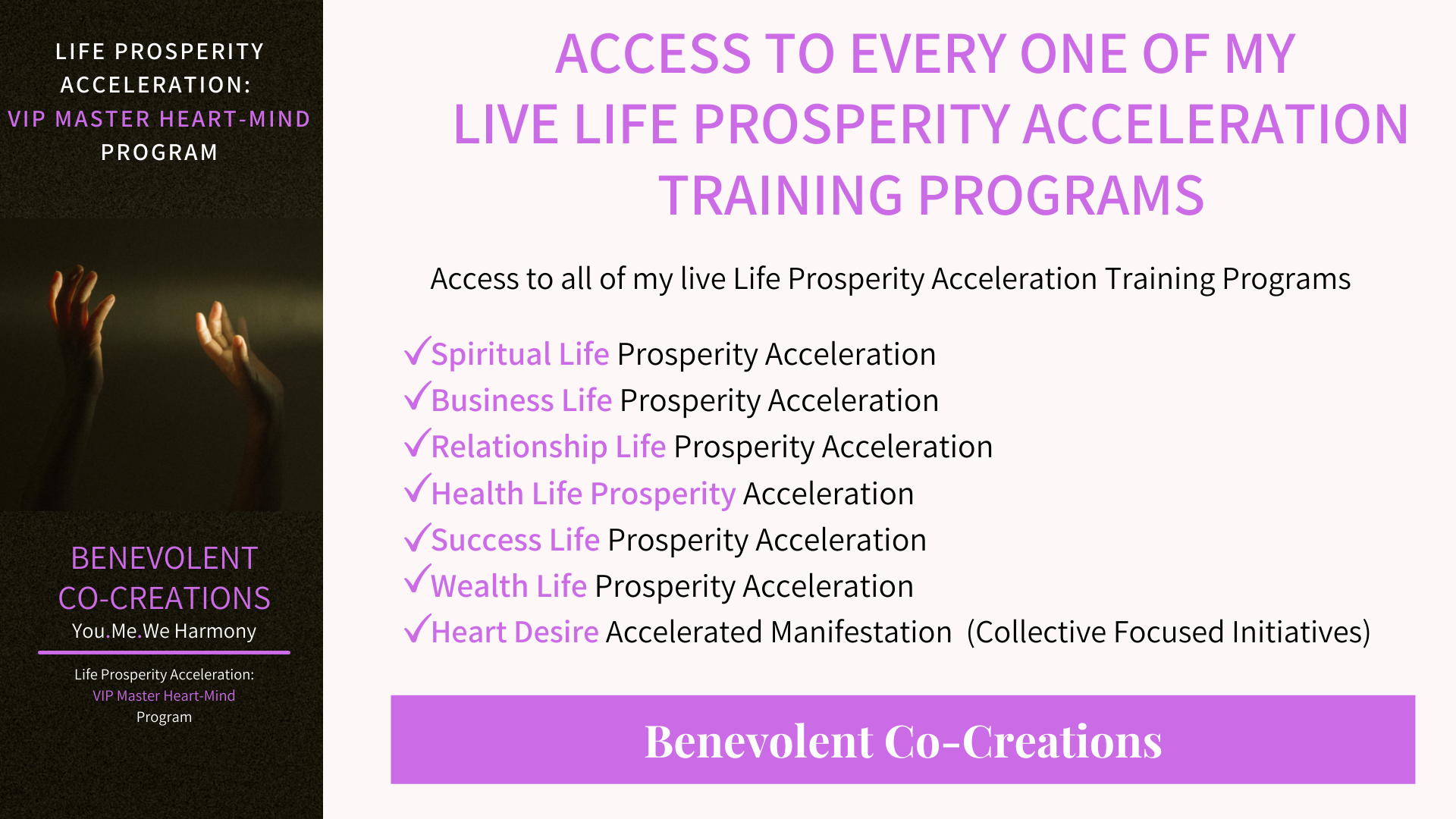 LIFE PROSPERITY ACCELERATION:
VIP MASTER HEART-MIND
PROGRAM

BENEVOLENT CO-CREATIONS
You.Me.We Harmony

Life Prosperity Acceleration:
VIP Master Heart-Mind
Program

ACCESS TO EVERY ONE OF MY
LIVE LIFE PROSPERITY ACCELERATION
TRAINING PROGRAMS

Access to all of my live Life Prosperity Acceleration Training Programs

✓Spiritual Life Prosperity Acceleration
✓Business Life Prosperity Acceleration
✓Relationship Life Prosperity Acceleration
✓Health Life Prosperity Acceleration
✓Success Life Prosperity Acceleration
✓Wealth Life Prosperity Acceleration
✓Heart Desire Accelerated Manifestation (Collective Focused Initiatives)

Benevolent Co-Creations